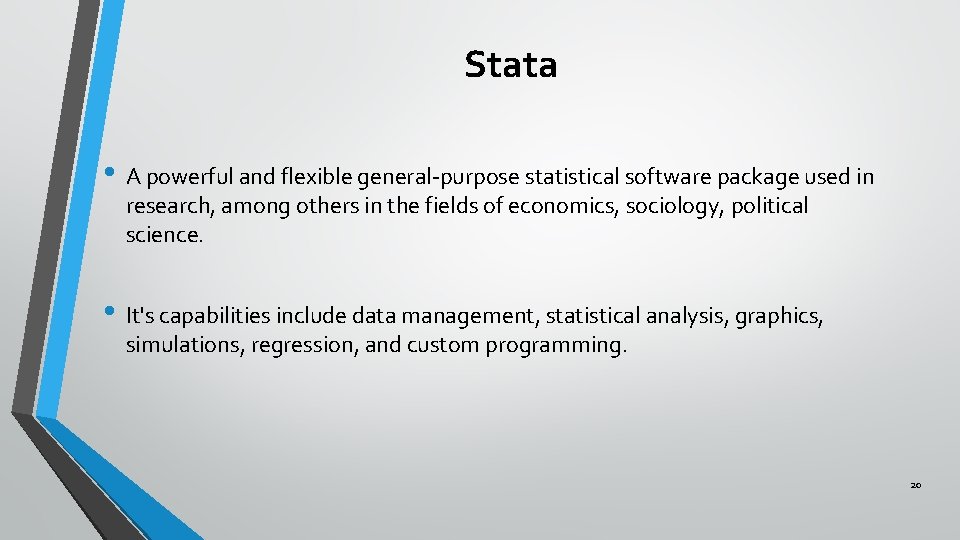 Stata

• A powerful and flexible general-purpose statistical software package used in research, among others in the fields of economics, sociology, political science.

• It's capabilities include data management, statistical analysis, graphics, simulations, regression, and custom programming.

20